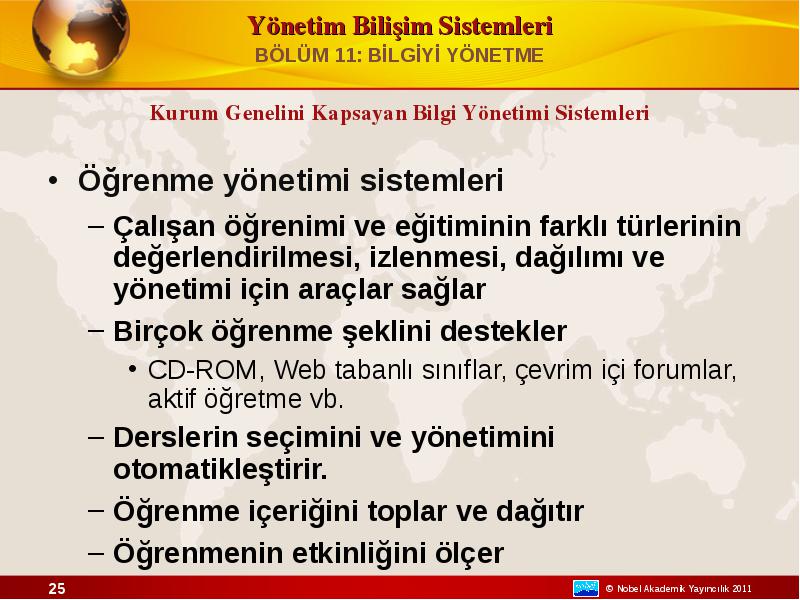 Yönetim Bilişim Sistemleri
BÖLÜM 11: BİLGİYİ YÖNETME

Kurum Genelini Kapsayan Bilgi Yönetimi Sistemleri

• Öğrenme yönetimi sistemleri
– Çalışan öğrenimi ve eğitiminin farklı türlerinin değerlendirilmesi, izlenmesi, dağılımı ve yönetimi için araçlar sağlar
– Birçok öğrenme şeklini destekler
• CD-ROM, Web tabanlı sınıflar, çevrim içi forumlar, aktif öğretme vb.
– Derslerin seçimini ve yönetimini otomatikleştirir.
– Öğrenme içeriğini toplar ve dağıtır
– Öğrenmenin etkinliğini ölçer

25

© Nobel Akademik Yayıncılık 2011